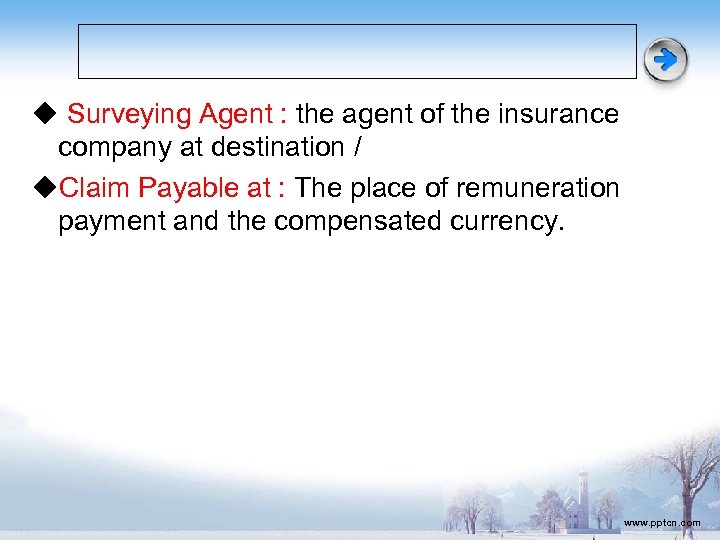 ◆ Surveying Agent : the agent of the insurance company at destination /

◆Claim Payable at : The place of remuneration payment and the compensated currency.

www.pptcn.com